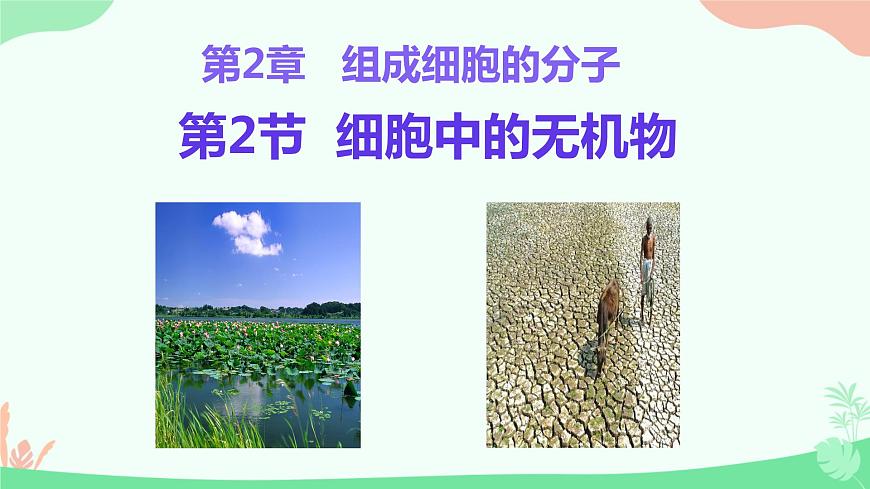 第2章　组成细胞的分子

第2节　细胞中的无机物